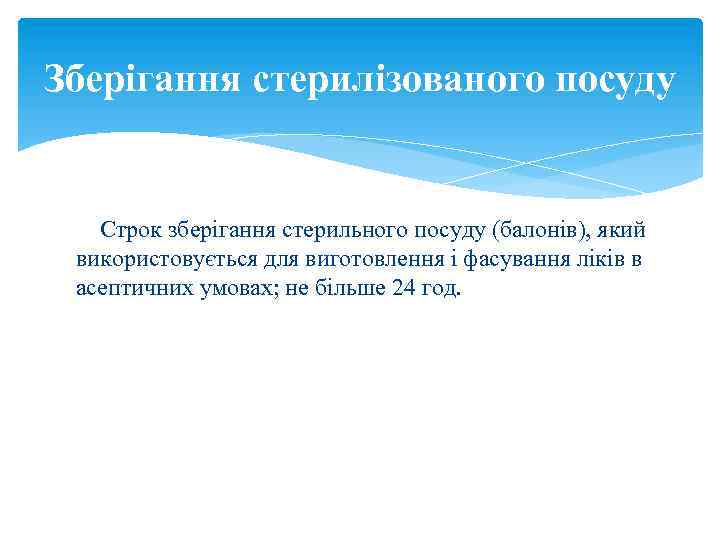 Зберігання стерилізованого посуду

Строк зберігання стерильного посуду (балонів), який використовується для виготовлення і фасування ліків в асептичних умовах; не більше 24 год.